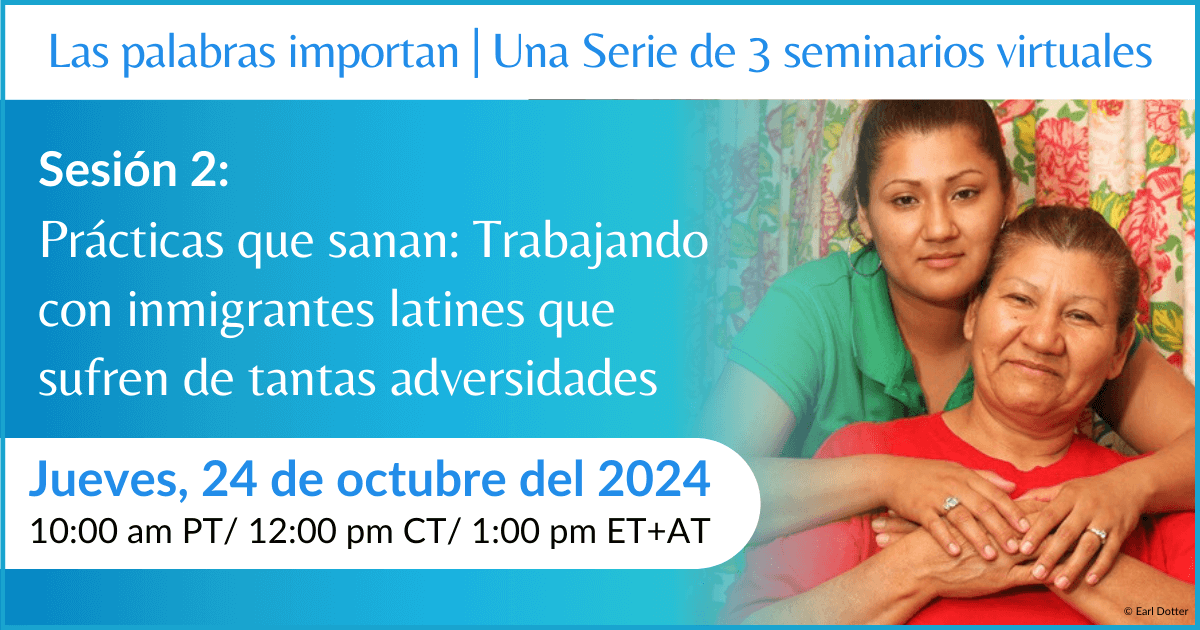 Las palabras importan | Una Serie de 3 seminarios virtuales

Sesión 2:
Prácticas que sanan: Trabajando con inmigrantes latines que sufren de tantas adversidades

Jueves, 24 de octubre del 2024
10:00 am PT/ 12:00 pm CT/ 1:00 pm ET+AT

© Earl Dotter